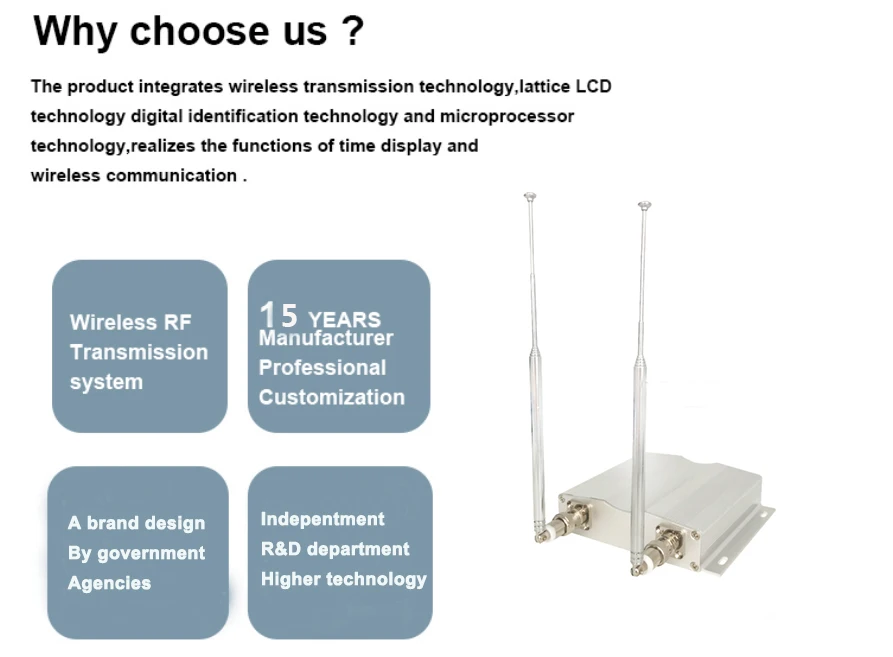 Why choose us ?

The product integrates wireless transmission technology,lattice LCD technology digital identification technology and microprocessor technology,realizes the functions of time display and wireless communication .

Wireless RF Transmission system

15 YEARS Manufacturer Professional Customization

A brand design By government Agencies

Indepentment R&D department Higher technology